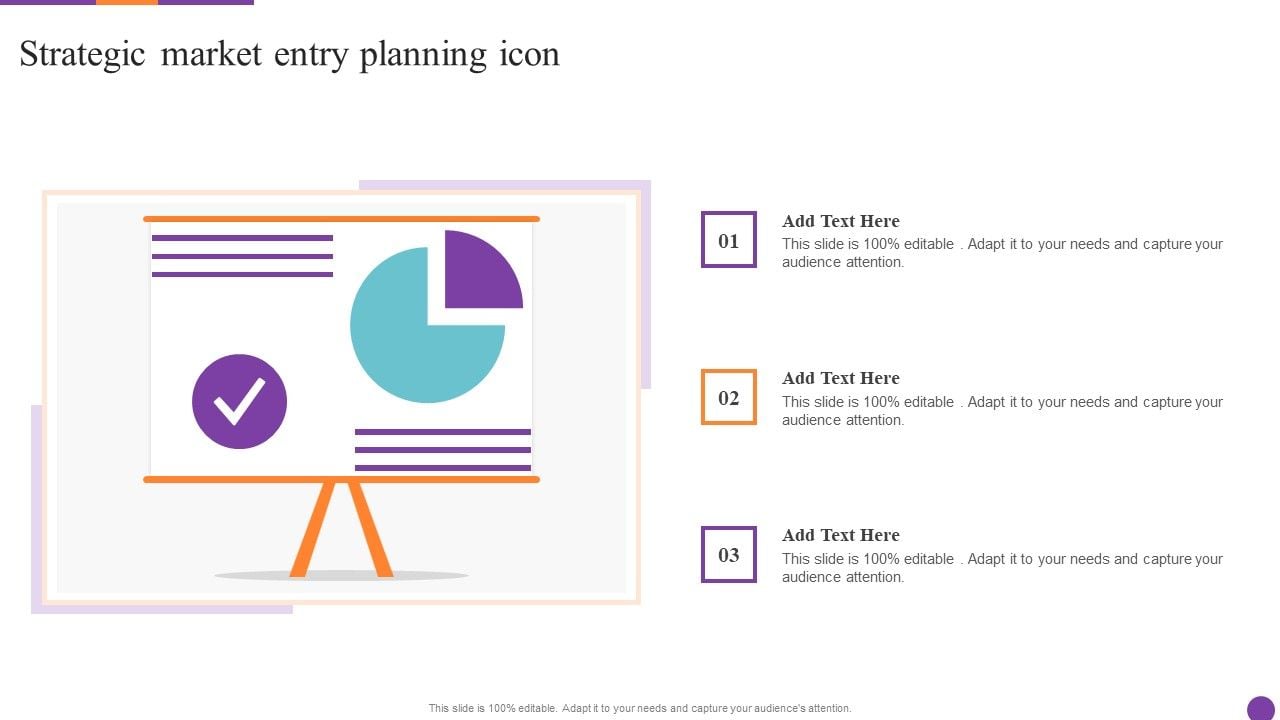 Strategic market entry planning icon

01

Add Text Here

This slide is 100% editable . Adapt it to your needs and capture your audience attention.

02

Add Text Here

This slide is 100% editable . Adapt it to your needs and capture your audience attention.

03

Add Text Here

This slide is 100% editable . Adapt it to your needs and capture your audience attention.

This slide is 100% editable. Adapt it to your needs and capture your audience's attention.